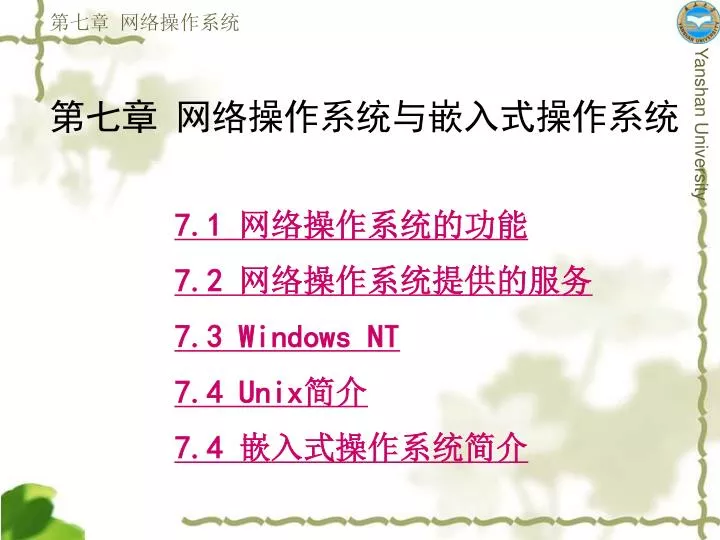 第七章 网络操作系统

Yanshan University

第七章 网络操作系统与嵌入式操作系统

7.1 网络操作系统的功能

7.2 网络操作系统提供的服务

7.3 Windows NT

7.4 Unix简介

7.4 嵌入式操作系统简介